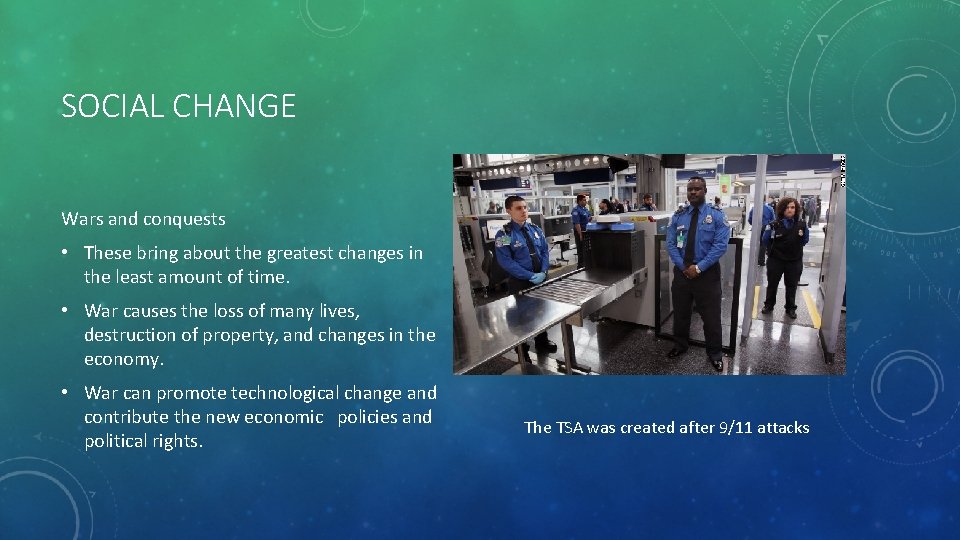 SOCIAL CHANGE

Wars and conquests

• These bring about the greatest changes in the least amount of time.

• War causes the loss of many lives, destruction of property, and changes in the economy.

• War can promote technological change and contribute the new economic policies and political rights.

The TSA was created after 9/11 attacks